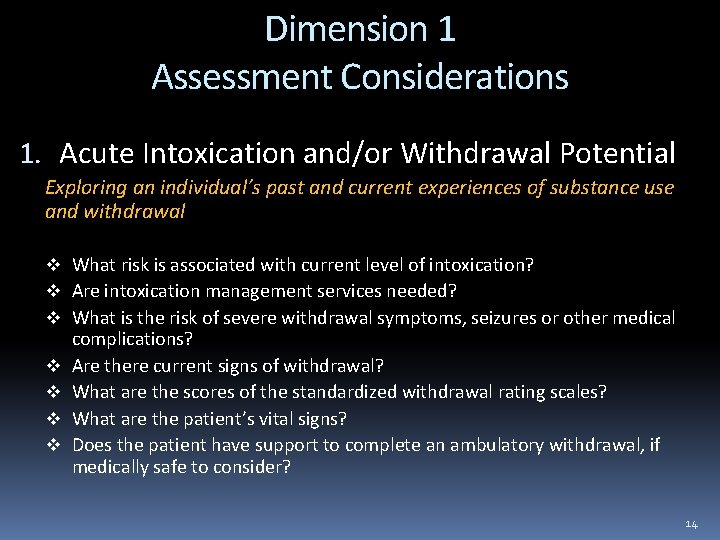 Dimension 1
Assessment Considerations

1. Acute Intoxication and/or Withdrawal Potential

Exploring an individual's past and current experiences of substance use and withdrawal

❖ What risk is associated with current level of intoxication?
❖ Are intoxication management services needed?
❖ What is the risk of severe withdrawal symptoms, seizures or other medical complications?
❖ Are there current signs of withdrawal?
❖ What are the scores of the standardized withdrawal rating scales?
❖ What are the patient's vital signs?
❖ Does the patient have support to complete an ambulatory withdrawal, if medically safe to consider?

14